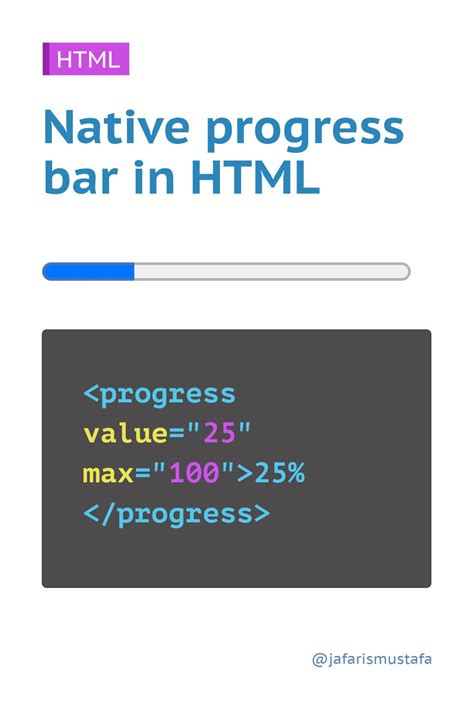 HTML

Native progress bar in HTML

<progress
value="25"
max="100">25%
</progress>

@jafarismustafa